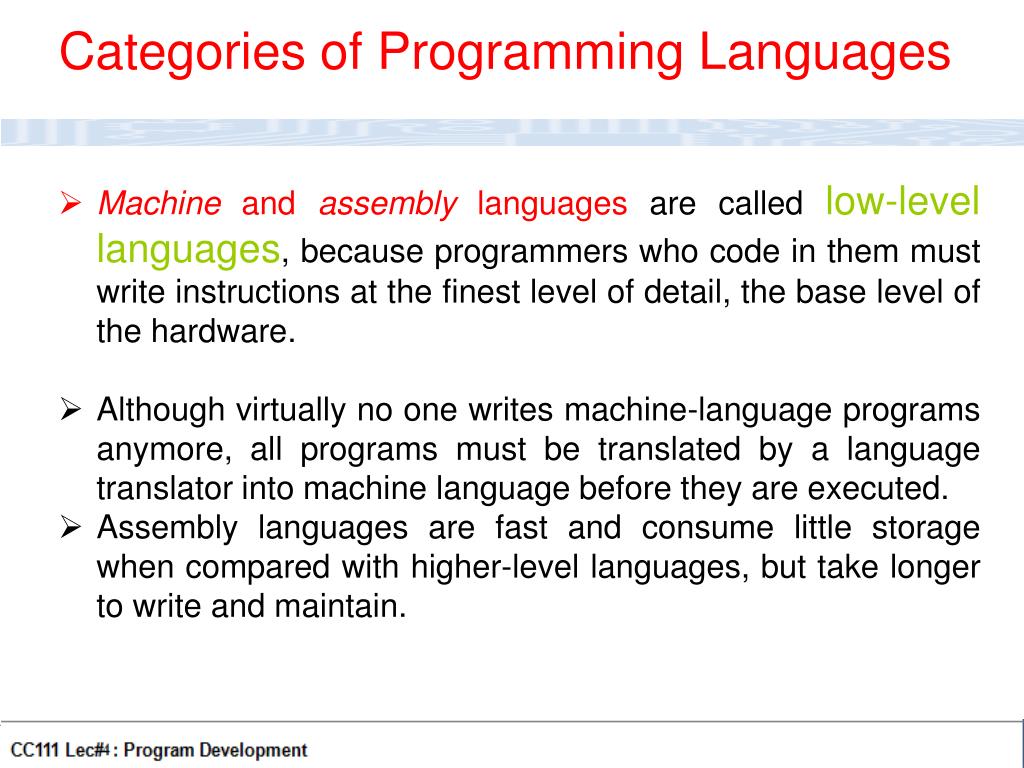 Categories of Programming Languages

➢ Machine and assembly languages are called low-level languages, because programmers who code in them must write instructions at the finest level of detail, the base level of the hardware.

➢ Although virtually no one writes machine-language programs anymore, all programs must be translated by a language translator into machine language before they are executed.
➢ Assembly languages are fast and consume little storage when compared with higher-level languages, but take longer to write and maintain.

CC111 Lec#4 : Program Development